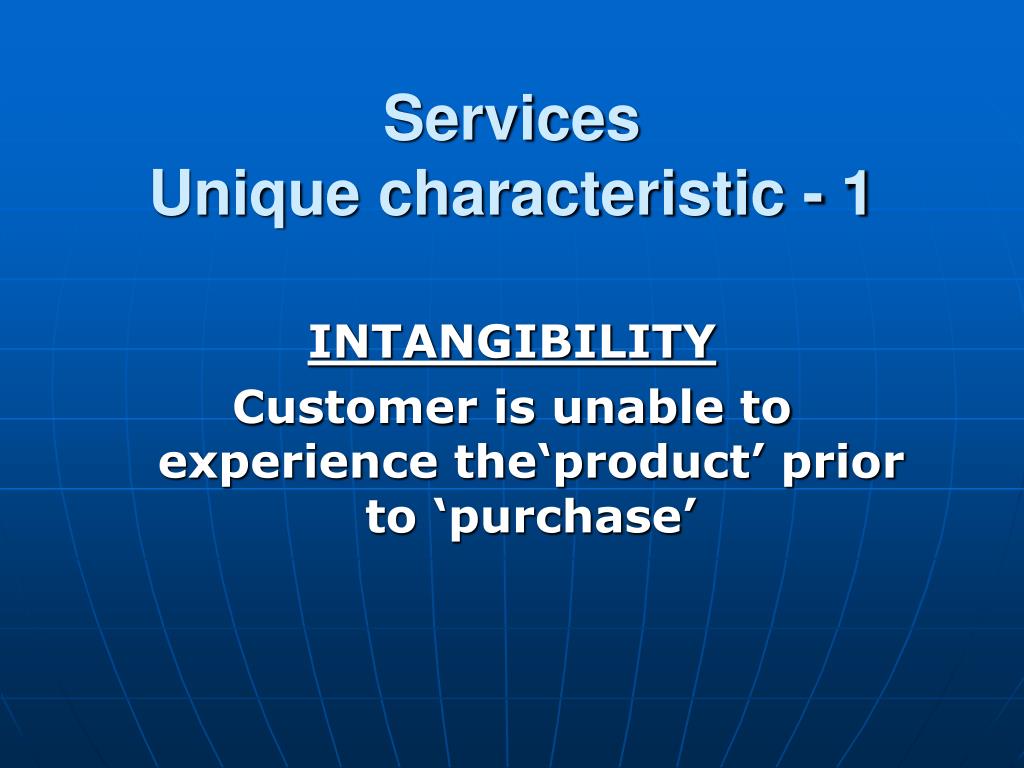 Services
Unique characteristic - 1

INTANGIBILITY

Customer is unable to experience the‘product’ prior to ‘purchase’